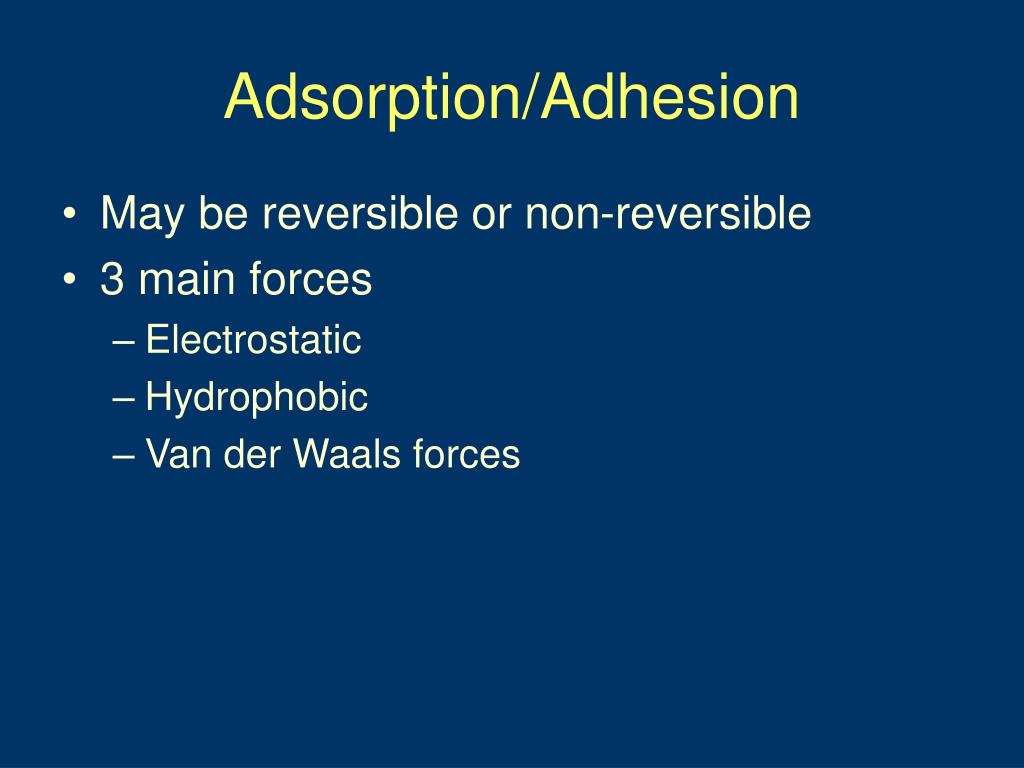 Adsorption/Adhesion

• May be reversible or non-reversible
• 3 main forces
– Electrostatic
– Hydrophobic
– Van der Waals forces